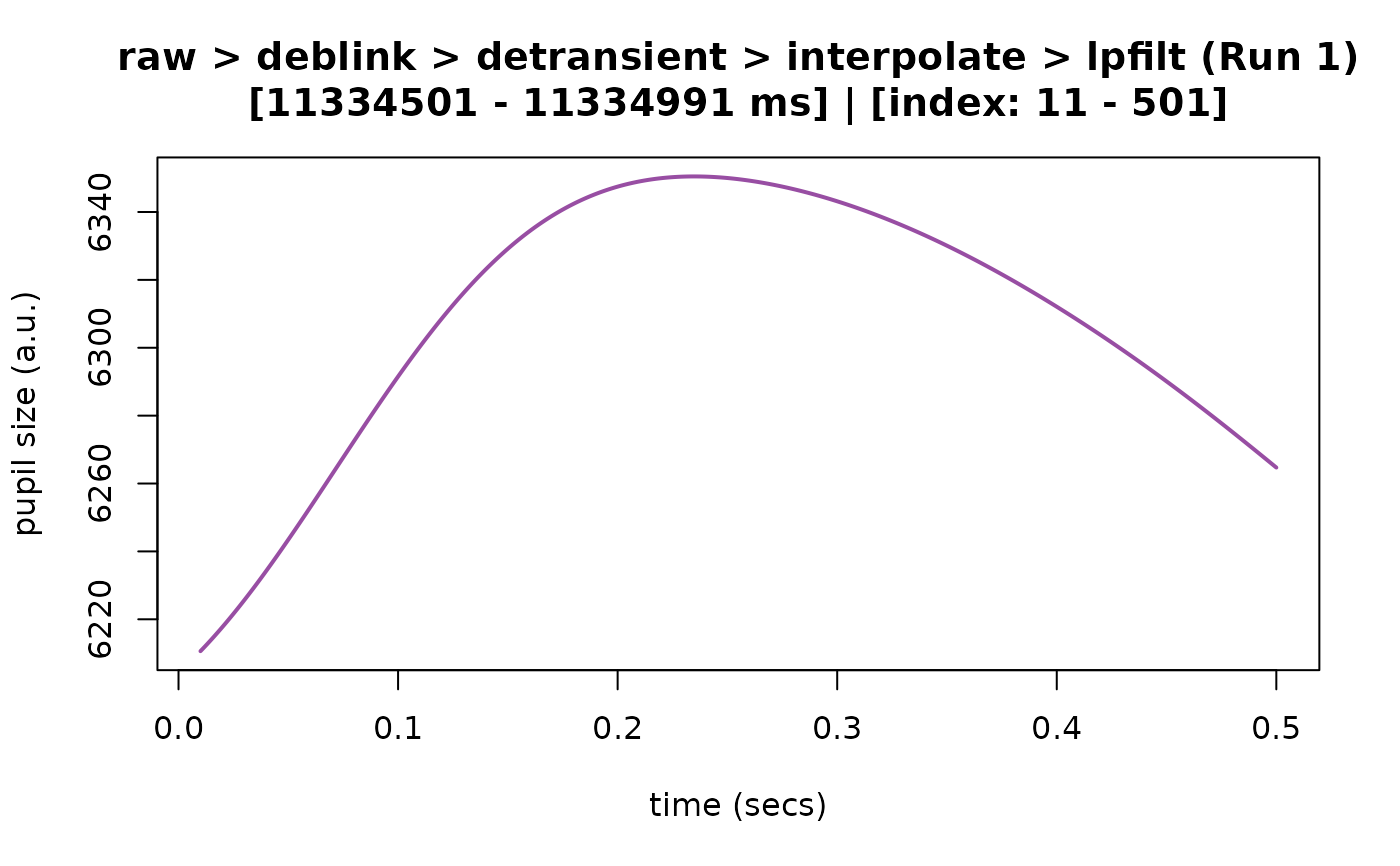 raw > deblink > detransient > interpolate > lpfilt (Run 1)
[11334501 - 11334991 ms] | [index: 11 - 501]

pupil size (a.u.)

6340
6300
6260
6220

0.0
0.1
0.2
0.3
0.4
0.5

time (secs)